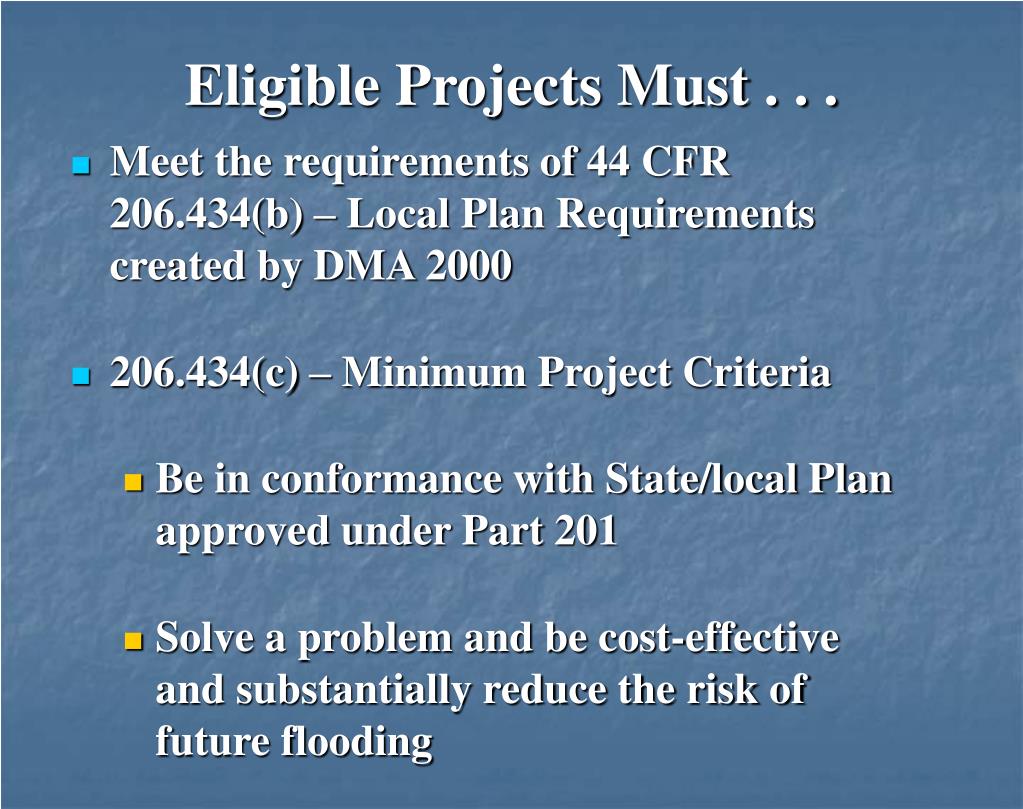 Eligible Projects Must . . .

Meet the requirements of 44 CFR 206.434(b) – Local Plan Requirements created by DMA 2000

206.434(c) – Minimum Project Criteria

Be in conformance with State/local Plan approved under Part 201

Solve a problem and be cost-effective and substantially reduce the risk of future flooding